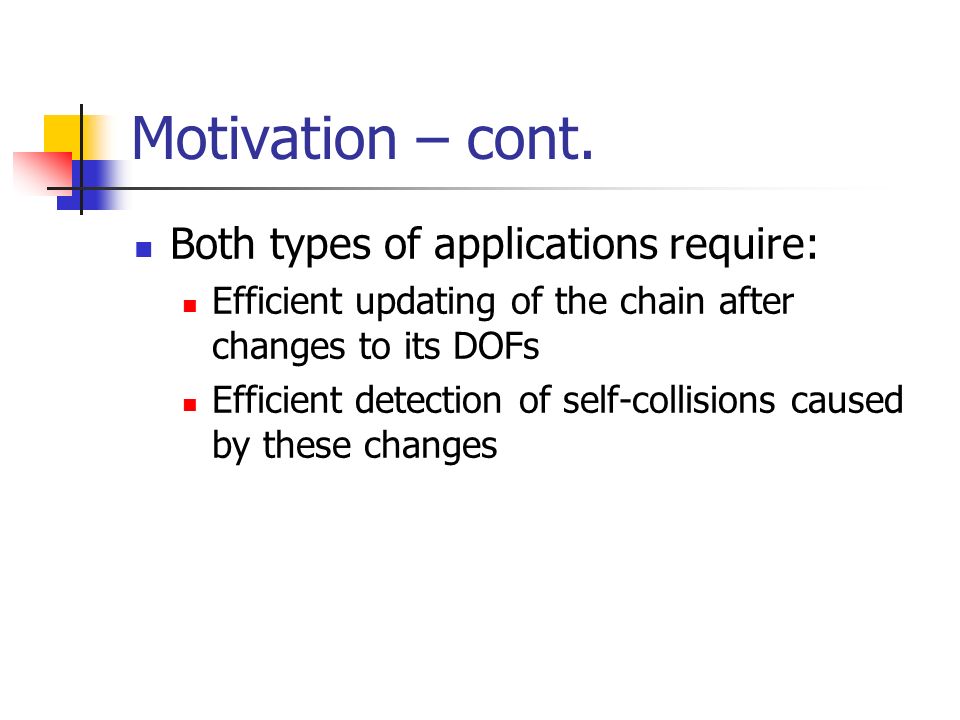 Motivation – cont.

- Both types of applications require:
  - Efficient updating of the chain after changes to its DOFs
  - Efficient detection of self-collisions caused by these changes